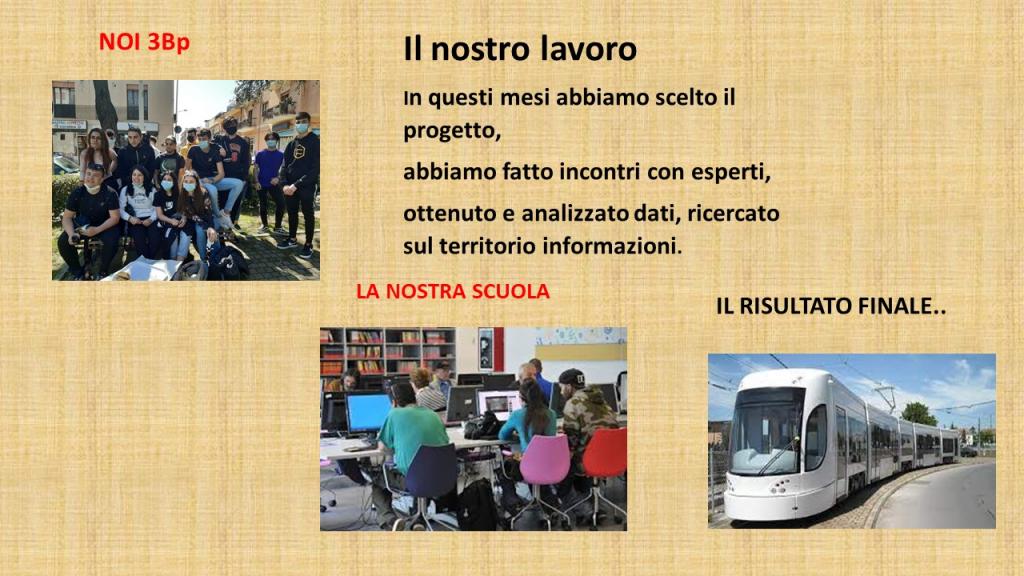 NOI 3Bp

Il nostro lavoro

In questi mesi abbiamo scelto il progetto,

abbiamo fatto incontri con esperti,

ottenuto e analizzato dati, ricercato sul territorio informazioni.

LA NOSTRA SCUOLA

IL RISULTATO FINALE..